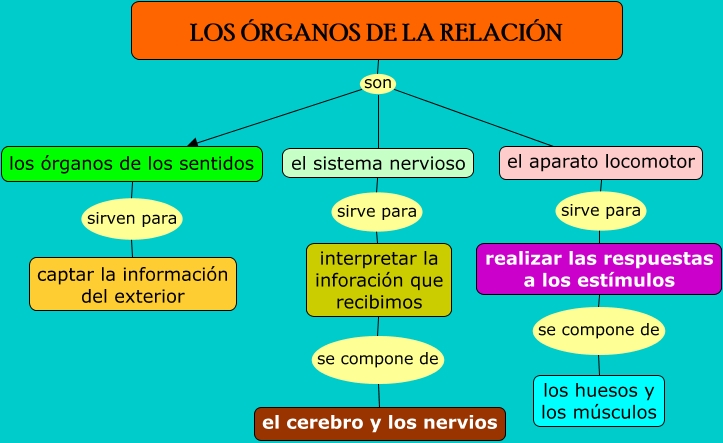 LOS ÓRGANOS DE LA RELACIÓN

son

los órganos de los sentidos

sirven para

captar la información del exterior

el sistema nervioso

sirve para

interpretar la inforación que recibimos

se compone de

el cerebro y los nervios

el aparato locomotor

sirve para

realizar las respuestas a los estímulos

se compone de

los huesos y los músculos